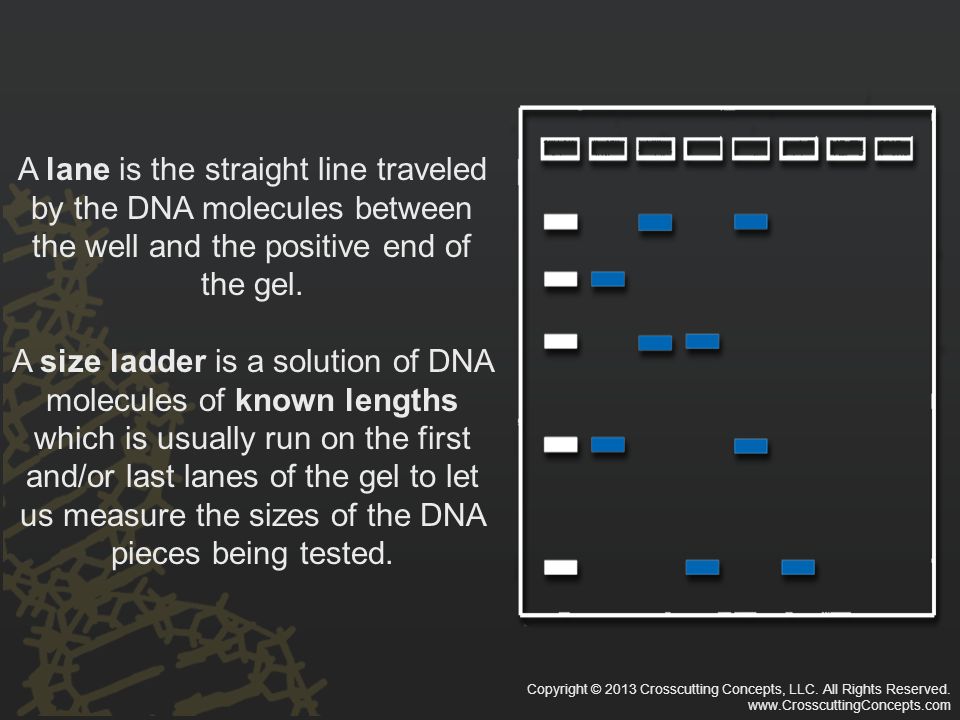 A lane is the straight line traveled by the DNA molecules between the well and the positive end of the gel.

A size ladder is a solution of DNA molecules of known lengths which is usually run on the first and/or last lanes of the gel to let us measure the sizes of the DNA pieces being tested.

Copyright © 2013 Crosscutting Concepts, LLC. All Rights Reserved.
www.CrosscuttingConcepts.com